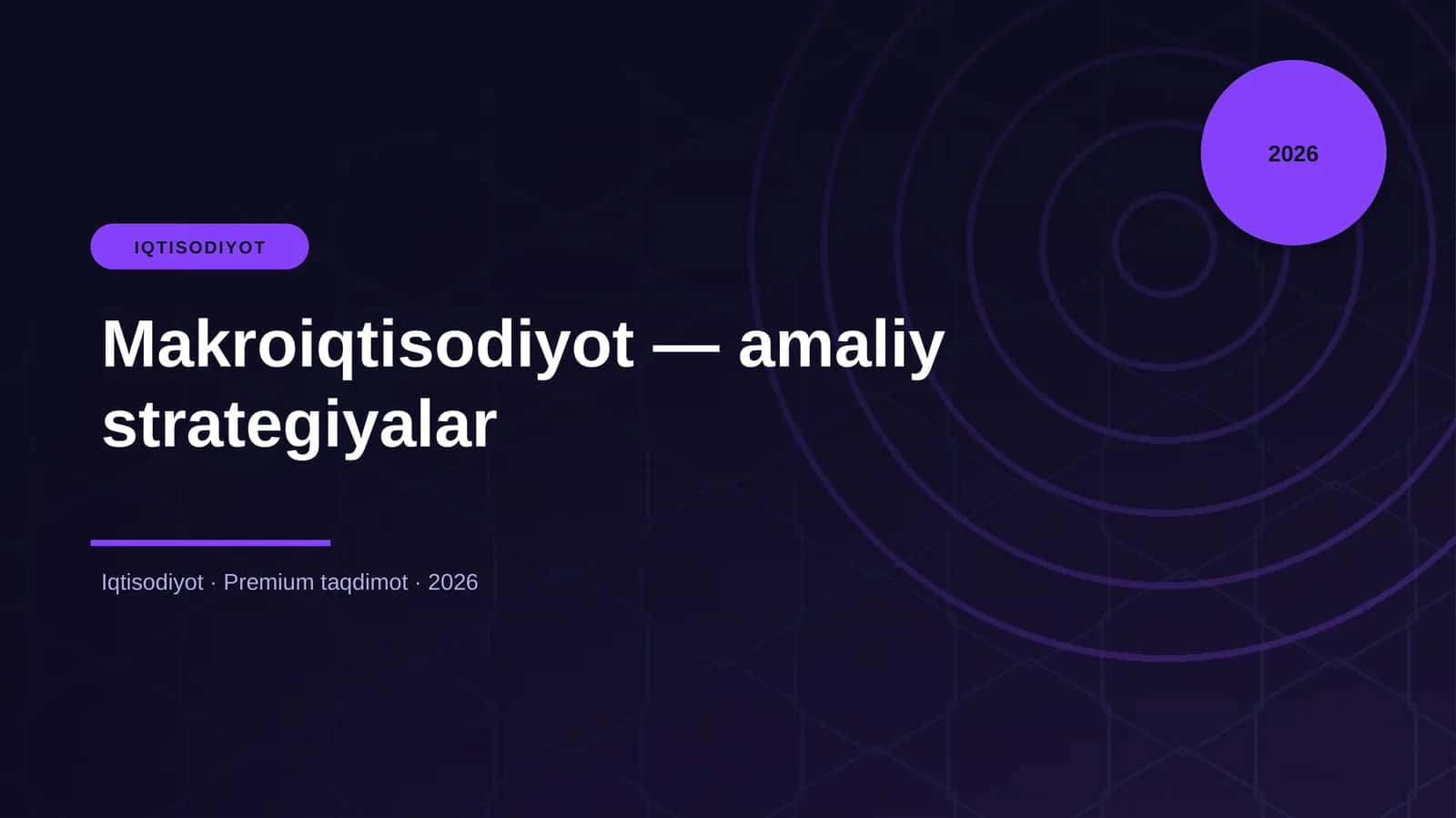 2026

IQTISODIYOT

Makroiqtisodiyot — amaliy strategiyalar

Iqtisodiyot · Premium taqdimot · 2026